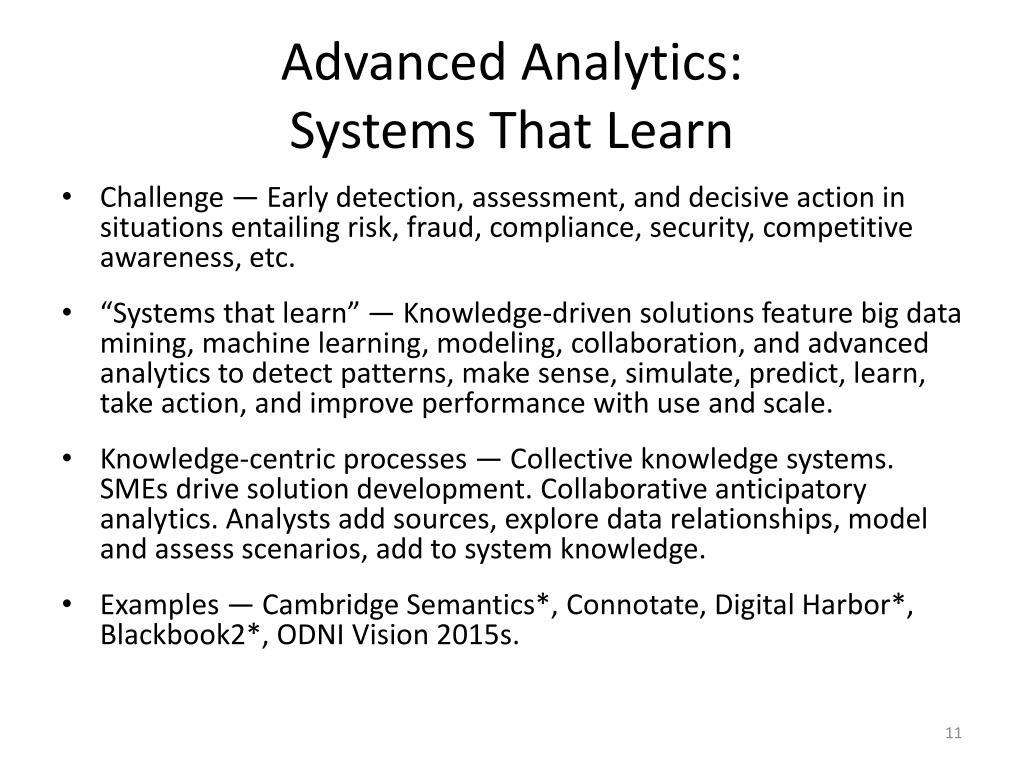 Advanced Analytics:
Systems That Learn

• Challenge — Early detection, assessment, and decisive action in situations entailing risk, fraud, compliance, security, competitive awareness, etc.

• “Systems that learn” — Knowledge-driven solutions feature big data mining, machine learning, modeling, collaboration, and advanced analytics to detect patterns, make sense, simulate, predict, learn, take action, and improve performance with use and scale.

• Knowledge-centric processes — Collective knowledge systems. SMEs drive solution development. Collaborative anticipatory analytics. Analysts add sources, explore data relationships, model and assess scenarios, add to system knowledge.

• Examples — Cambridge Semantics*, Connotate, Digital Harbor*, Blackbook2*, ODNI Vision 2015s.

11